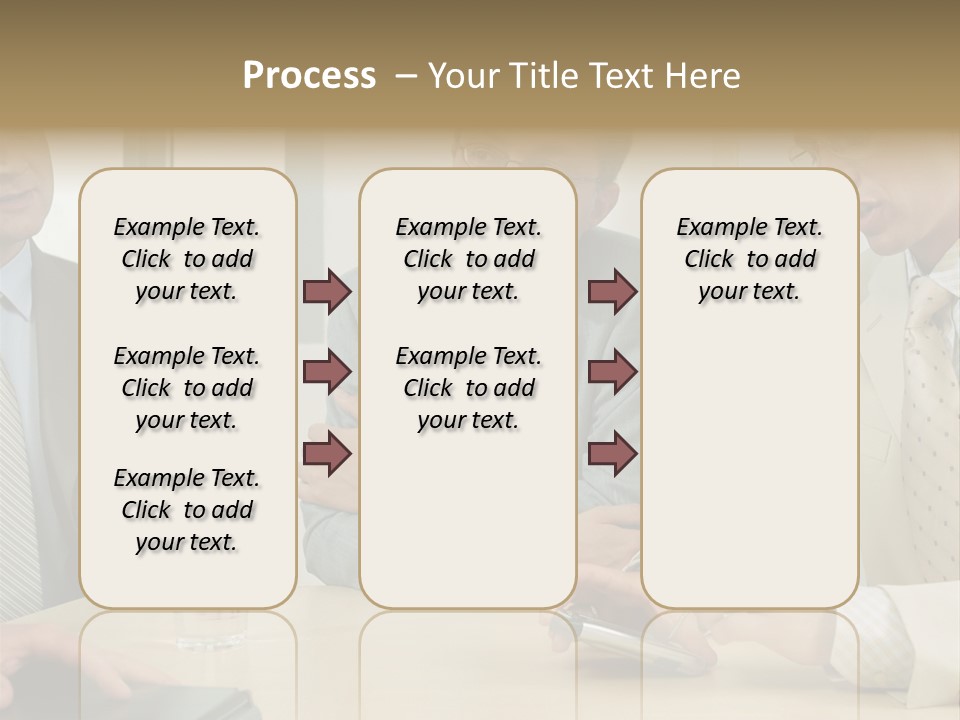 Process – Your Title Text Here

Example Text. Click to add your text.

Example Text. Click to add your text.

Example Text. Click to add your text.

Example Text. Click to add your text.

Example Text. Click to add your text.

Example Text. Click to add your text.